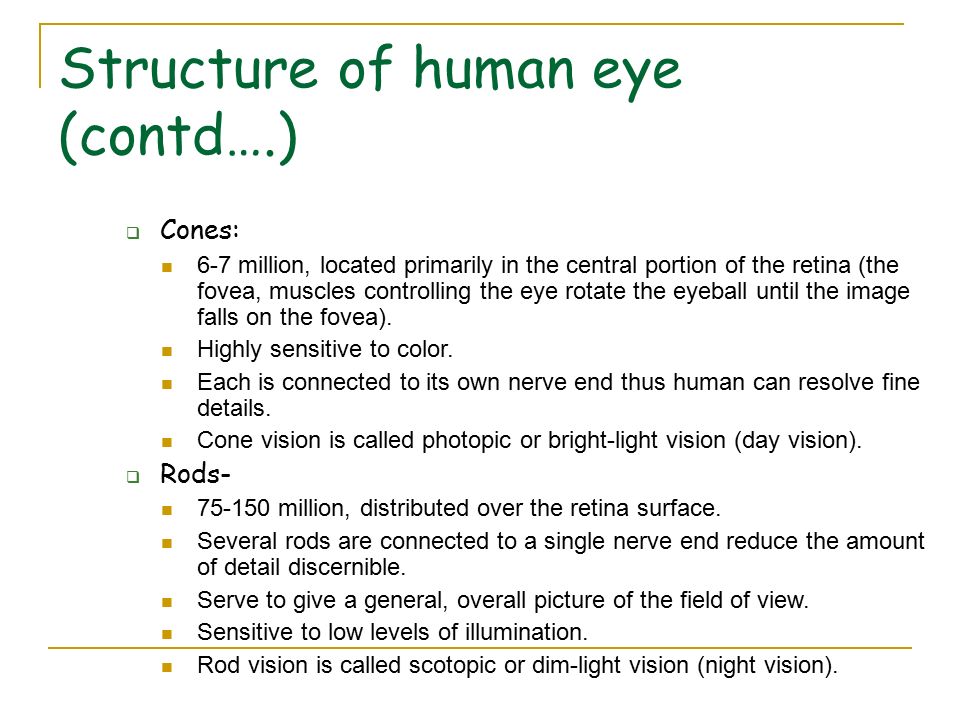 Structure of human eye (contd….)

Cones:

6-7 million, located primarily in the central portion of the retina (the fovea, muscles controlling the eye rotate the eyeball until the image falls on the fovea).

Highly sensitive to color.

Each is connected to its own nerve end thus human can resolve fine details.

Cone vision is called photopic or bright-light vision (day vision).

Rods-

75-150 million, distributed over the retina surface.

Several rods are connected to a single nerve end reduce the amount of detail discernible.

Serve to give a general, overall picture of the field of view.

Sensitive to low levels of illumination.

Rod vision is called scotopic or dim-light vision (night vision).